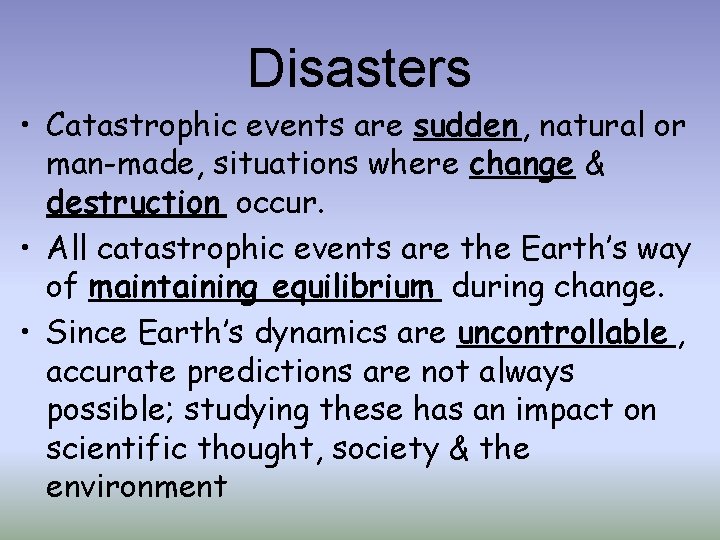 Disasters

• Catastrophic events are sudden, natural or man-made, situations where change & destruction occur.

• All catastrophic events are the Earth's way of maintaining equilibrium during change.

• Since Earth's dynamics are uncontrollable, accurate predictions are not always possible; studying these has an impact on scientific thought, society & the environment